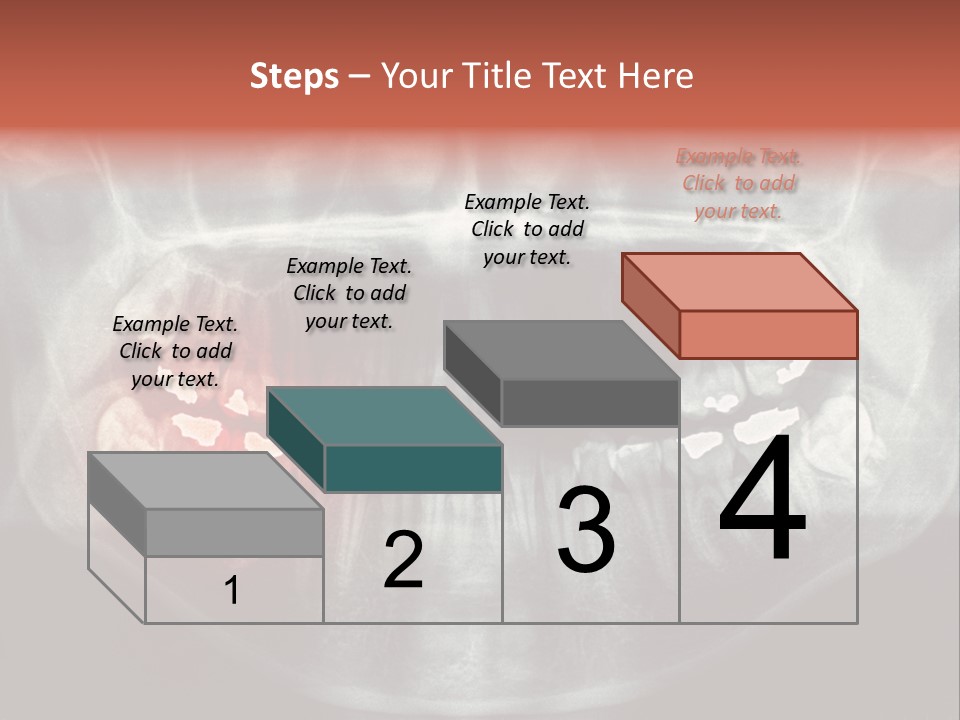 Steps – Your Title Text Here

Example Text. Click to add your text.

Example Text. Click to add your text.

Example Text. Click to add your text.

Example Text. Click to add your text.

1

2

3

4